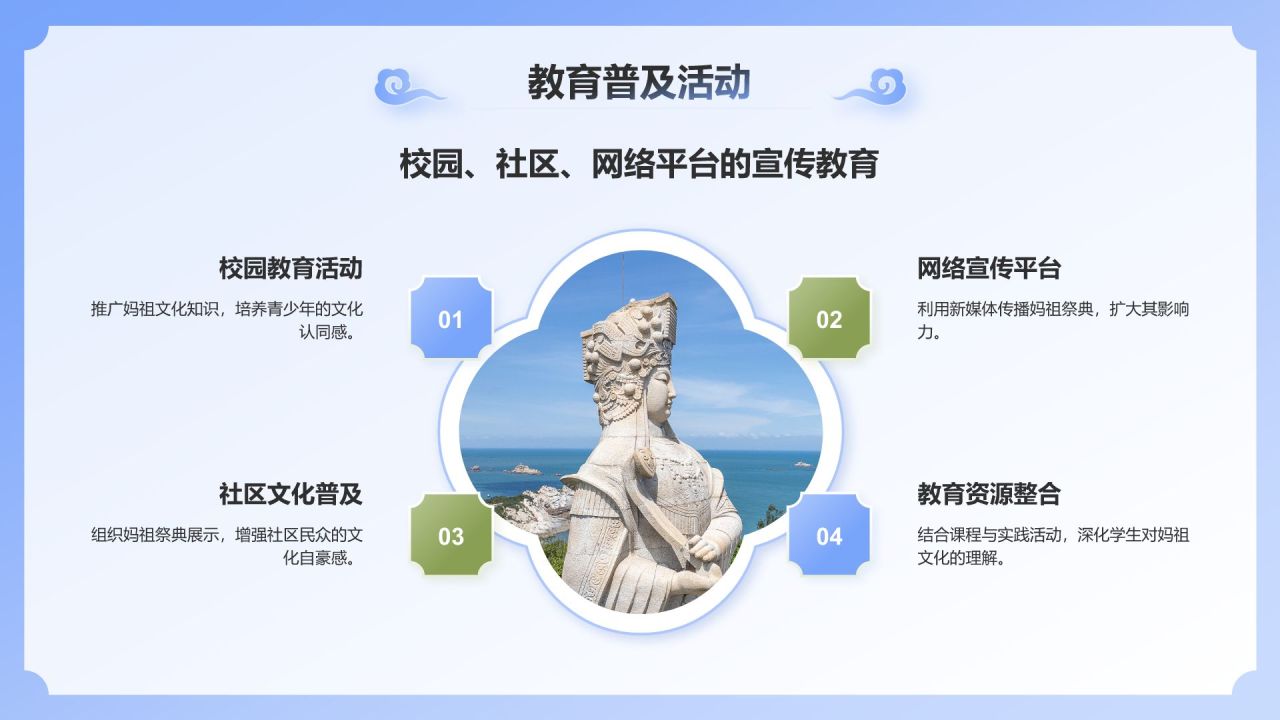 教育普及活动

校园、社区、网络平台的宣传教育

校园教育活动

推广妈祖文化知识，培养青少年的文化认同感。

01

网络宣传平台

利用新媒体传播妈祖祭典，扩大其影响力。

02

社区文化普及

组织妈祖祭典展示，增强社区民众的文化自豪感。

03

教育资源整合

结合课程与实践活动，深化学生对妈祖文化的理解。

04